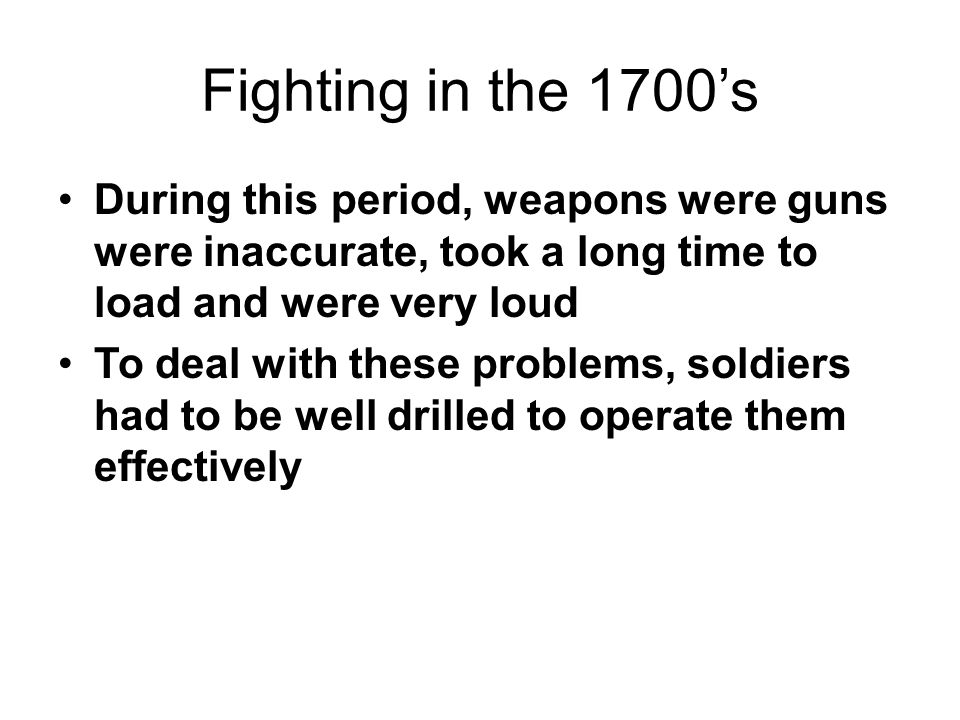 Fighting in the 1700’s

• During this period, weapons were guns were inaccurate, took a long time to load and were very loud
• To deal with these problems, soldiers had to be well drilled to operate them effectively